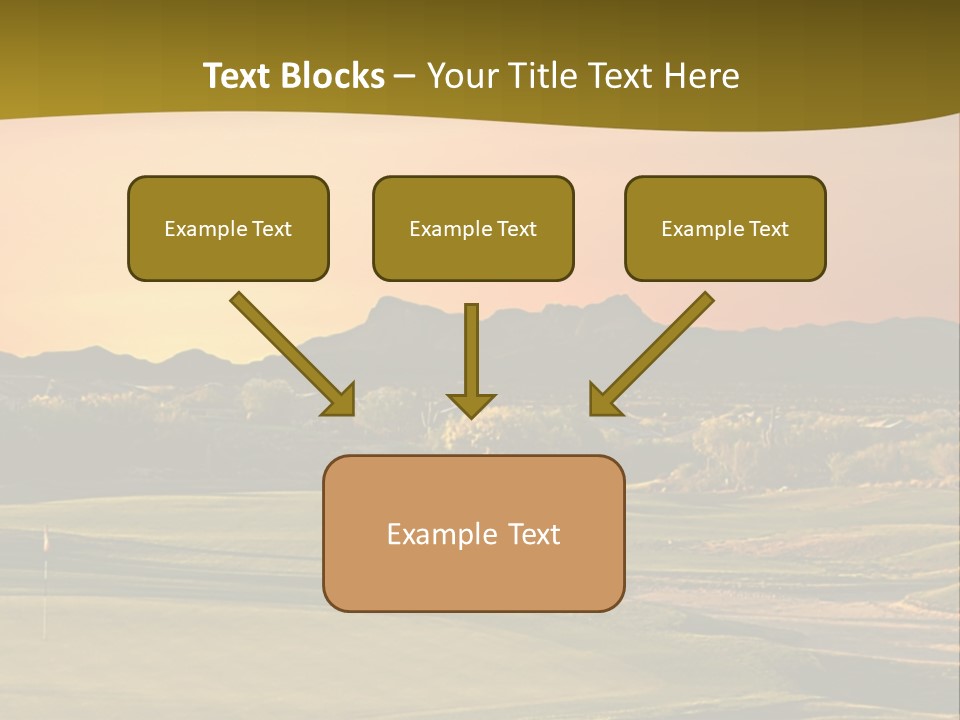 Text Blocks – Your Title Text Here

Example Text

Example Text

Example Text

Example Text